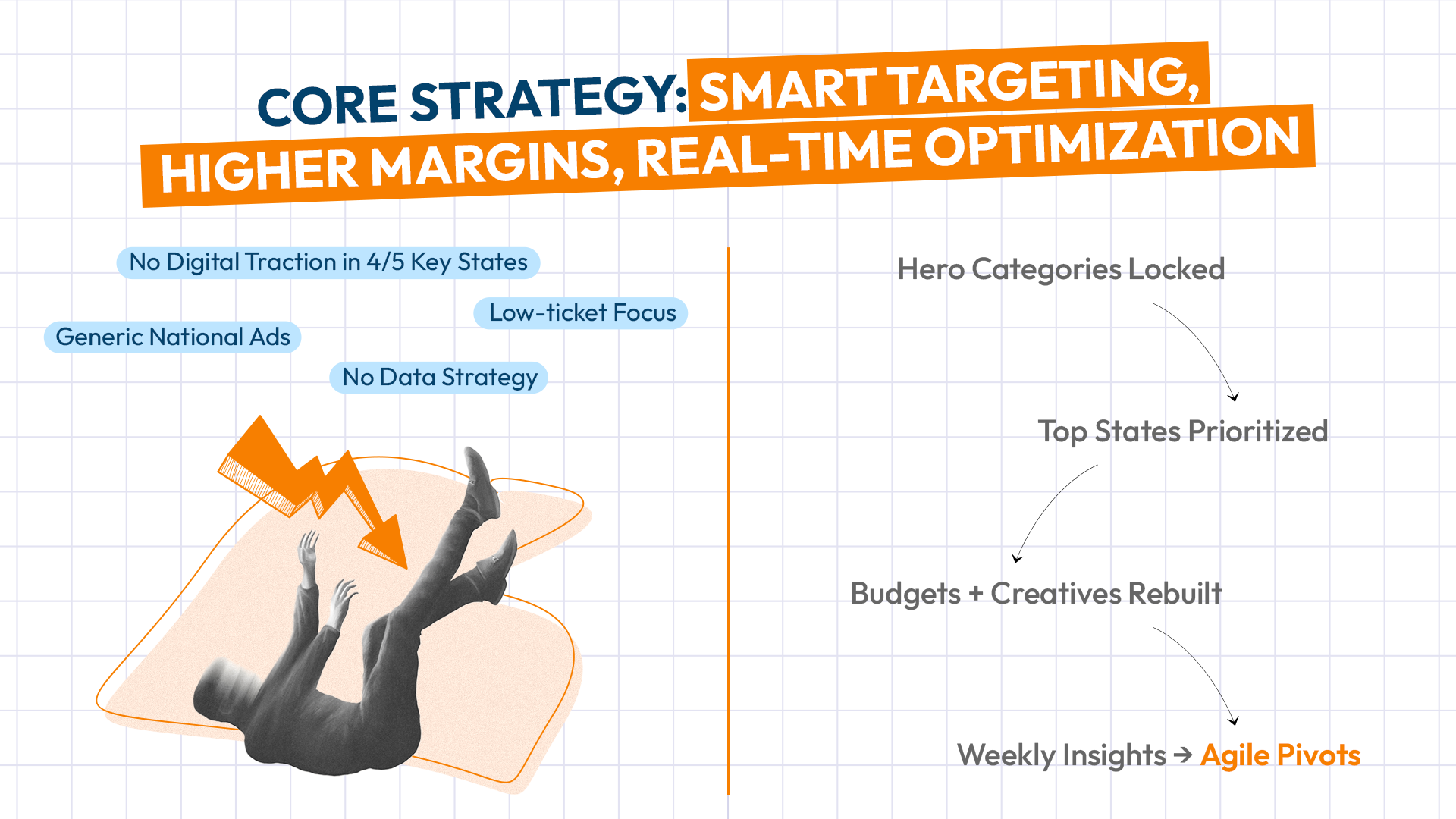 CORE STRATEGY: SMART TARGETING, HIGHER MARGINS, REAL-TIME OPTIMIZATION

No Digital Traction in 4/5 Key States

Low-ticket Focus

Generic National Ads

No Data Strategy

Hero Categories Locked

Top States Prioritized

Budgets + Creatives Rebuilt

Weekly Insights → Agile Pivots